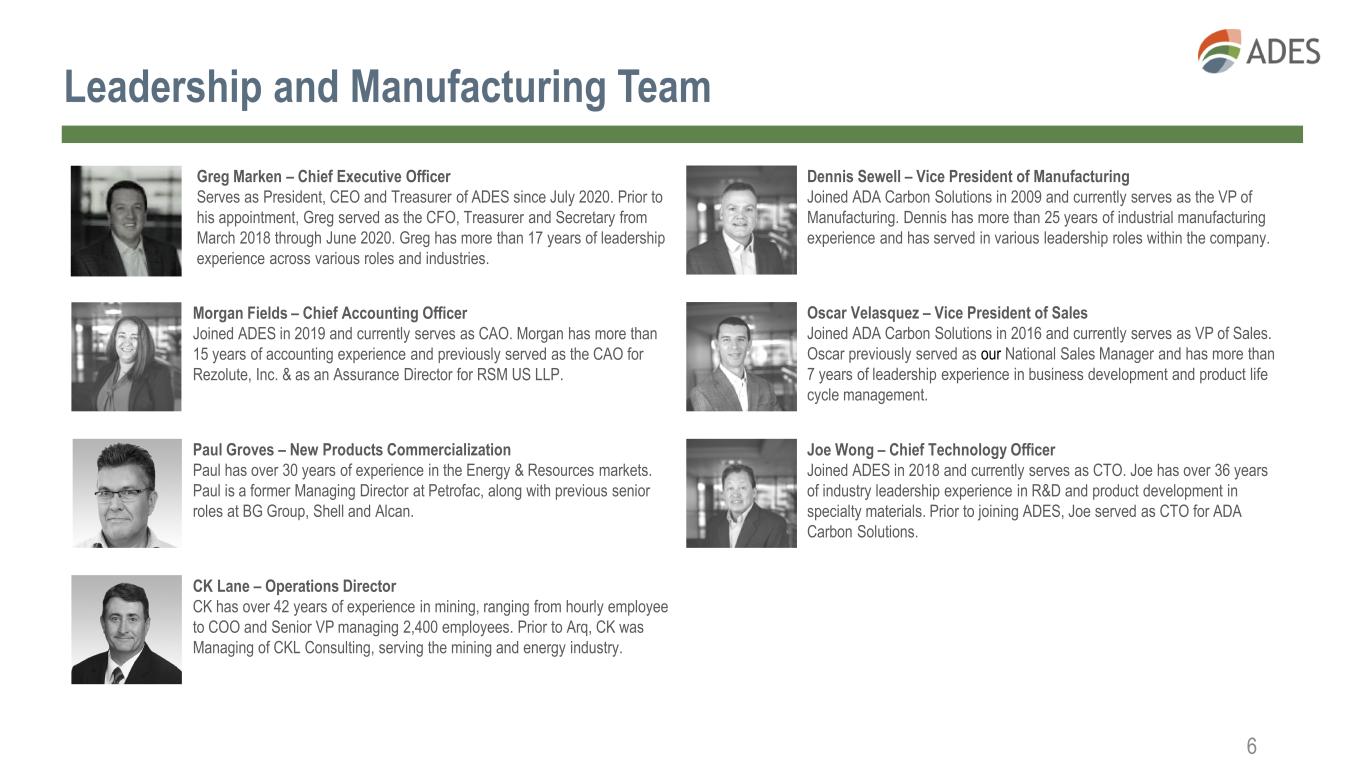 ADES

Leadership and Manufacturing Team

Greg Marken – Chief Executive Officer
Serves as President, CEO and Treasurer of ADES since July 2020. Prior to his appointment, Greg served as the CFO, Treasurer and Secretary from March 2018 through June 2020. Greg has more than 17 years of leadership experience across various roles and industries.

Morgan Fields – Chief Accounting Officer
Joined ADES in 2019 and currently serves as CAO. Morgan has more than 15 years of accounting experience and previously served as the CAO for Rezolute, Inc. & as an Assurance Director for RSM US LLP.

Paul Groves – New Products Commercialization
Paul has over 30 years of experience in the Energy & Resources markets. Paul is a former Managing Director at Petrofac, along with previous senior roles at BG Group, Shell and Alcan.

CK Lane – Operations Director
CK has over 42 years of experience in mining, ranging from hourly employee to COO and Senior VP managing 2,400 employees. Prior to Arq, CK was Managing of CKL Consulting, serving the mining and energy industry.

Dennis Sewell – Vice President of Manufacturing
Joined ADA Carbon Solutions in 2009 and currently serves as the VP of Manufacturing. Dennis has more than 25 years of industrial manufacturing experience and has served in various leadership roles within the company.

Oscar Velasquez – Vice President of Sales
Joined ADA Carbon Solutions in 2016 and currently serves as VP of Sales. Oscar previously served as our National Sales Manager and has more than 7 years of leadership experience in business development and product life cycle management.

Joe Wong – Chief Technology Officer
Joined ADES in 2018 and currently serves as CTO. Joe has over 36 years of industry leadership experience in R&D and product development in specialty materials. Prior to joining ADES, Joe served as CTO for ADA Carbon Solutions.

6